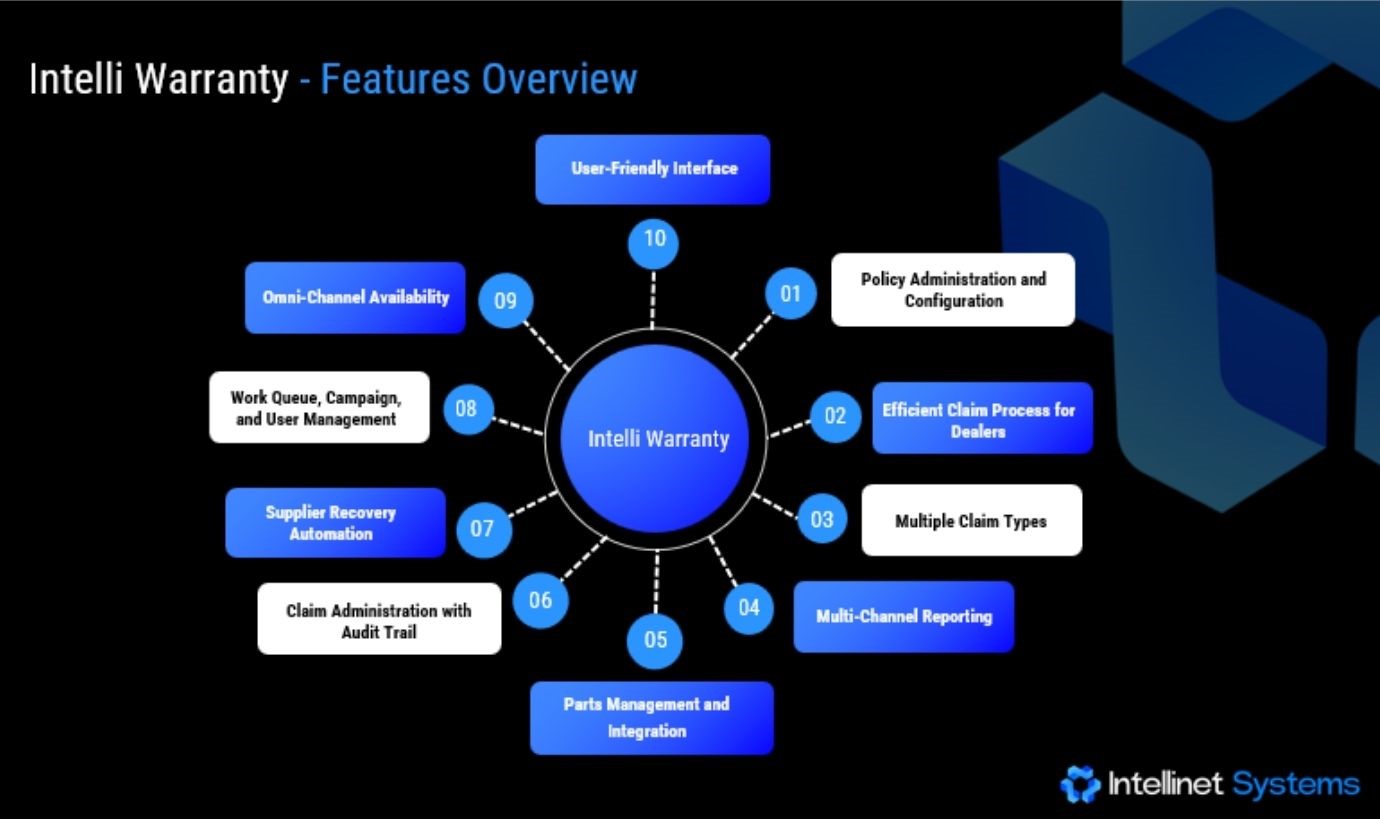 Intelli Warranty - Features Overview

Intelli Warranty

01 Policy Administration and Configuration

02 Efficient Claim Process for Dealers

03 Multiple Claim Types

04 Multi-Channel Reporting

05 Parts Management and Integration

06 Claim Administration with Audit Trail

07 Supplier Recovery Automation

08 Work Queue, Campaign, and User Management

09 Omni-Channel Availability

10 User-Friendly Interface

Intellinet Systems